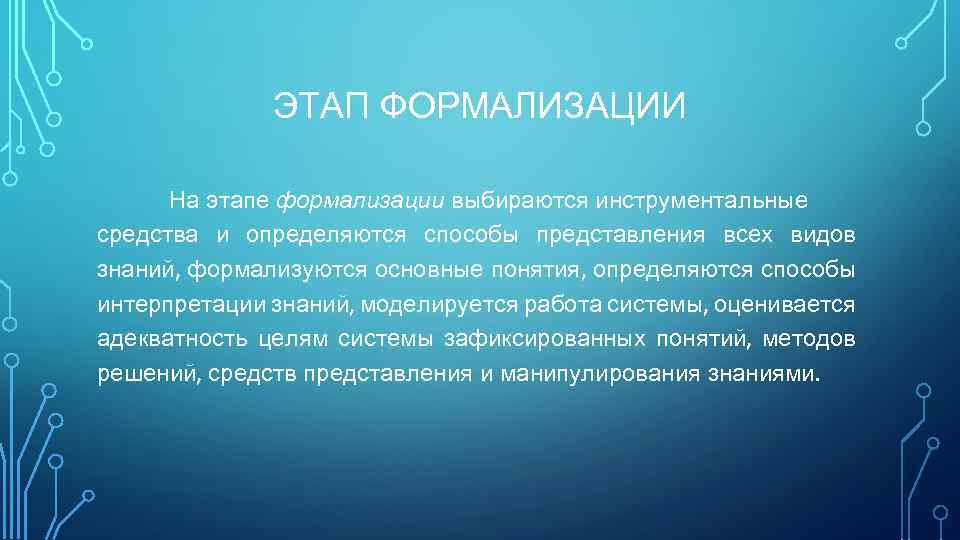 ЭТАП ФОРМАЛИЗАЦИИ

На этапе формализации выбираются инструментальные средства и определяются способы представления всех видов знаний, формализуются основные понятия, определяются способы интерпретации знаний, моделируется работа системы, оценивается адекватность целям системы зафиксированных понятий, методов решений, средств представления и манипулирования знаниями.